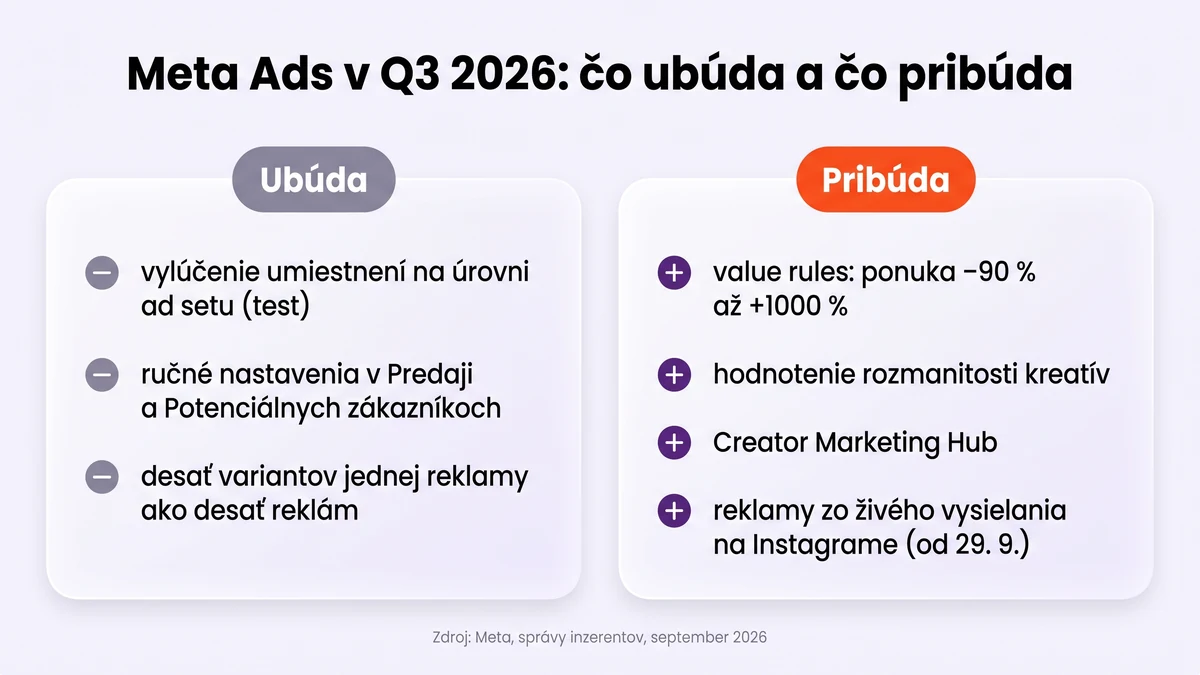 Meta Ads v Q3 2026: čo ubúda a čo pribúda

Ubúda

vylúčenie umiestnení na úrovni ad setu (test)

ručné nastavenia v Predaji a Potenciálnych zákazníkoch

desať variantov jednej reklamy ako desať reklám

Pribúda

value rules: ponuka −90 % až +1000 %

hodnotenie rozmanitosti kreatív

Creator Marketing Hub

reklamy zo živého vysielania na Instagrame (od 29. 9.)

Zdroj: Meta, správy inzerentov, september 2026